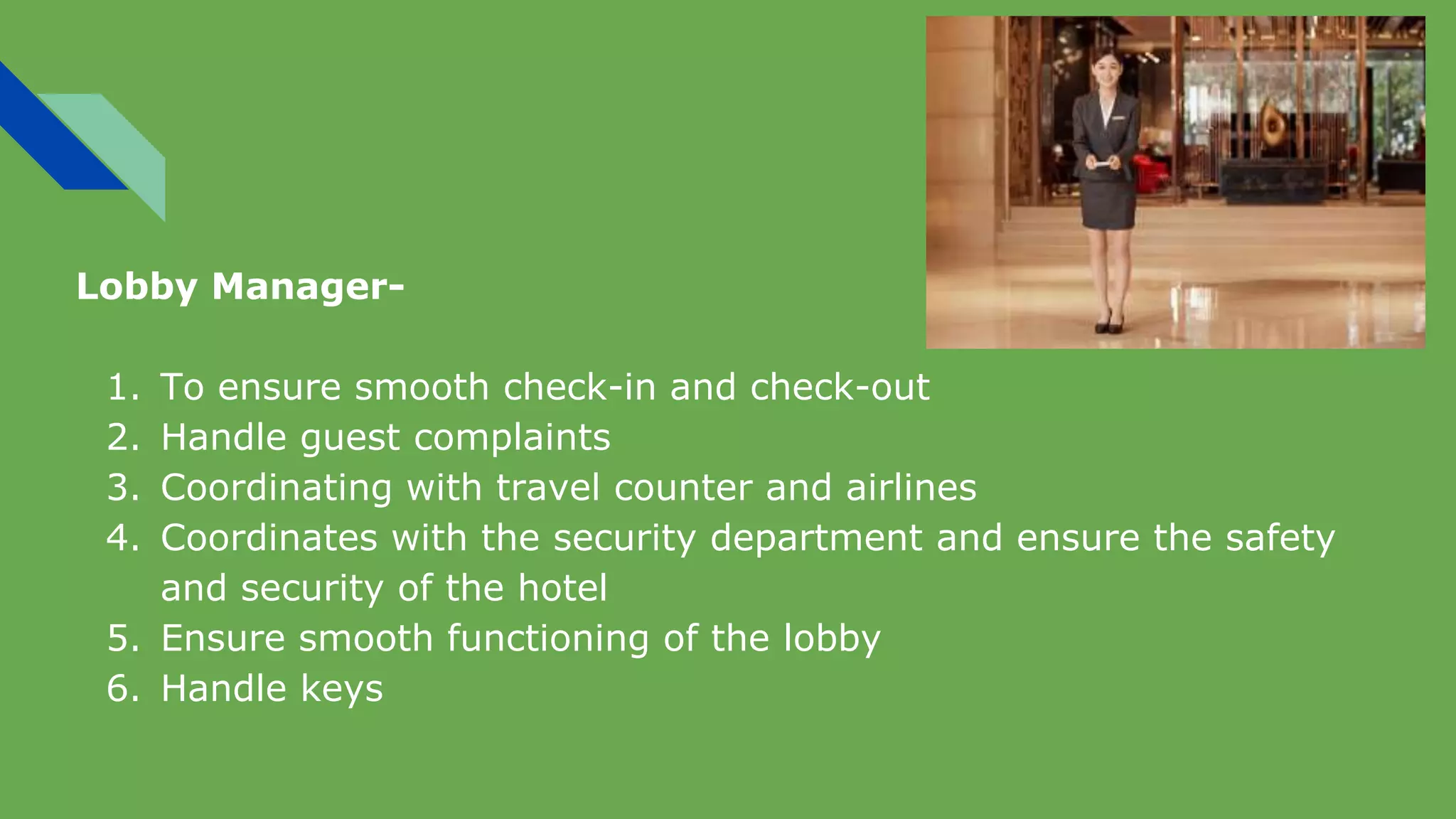 Lobby Manager-

1. To ensure smooth check-in and check-out
2. Handle guest complaints
3. Coordinating with travel counter and airlines
4. Coordinates with the security department and ensure the safety and security of the hotel
5. Ensure smooth functioning of the lobby
6. Handle keys